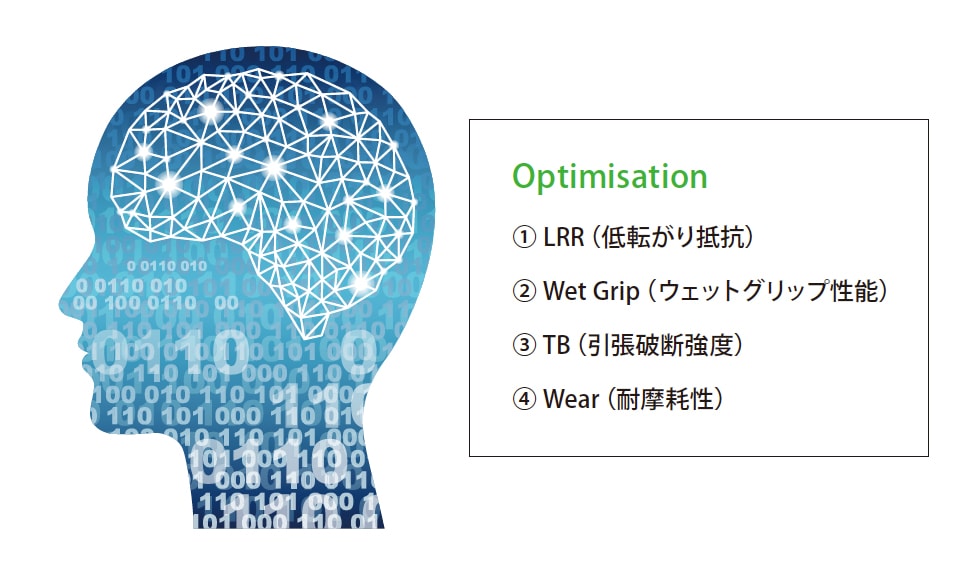 Optimisation

① LRR（低転がり抵抗）

② Wet Grip（ウェットグリップ性能）

③ TB（引張破断強度）

④ Wear（耐摩耗性）